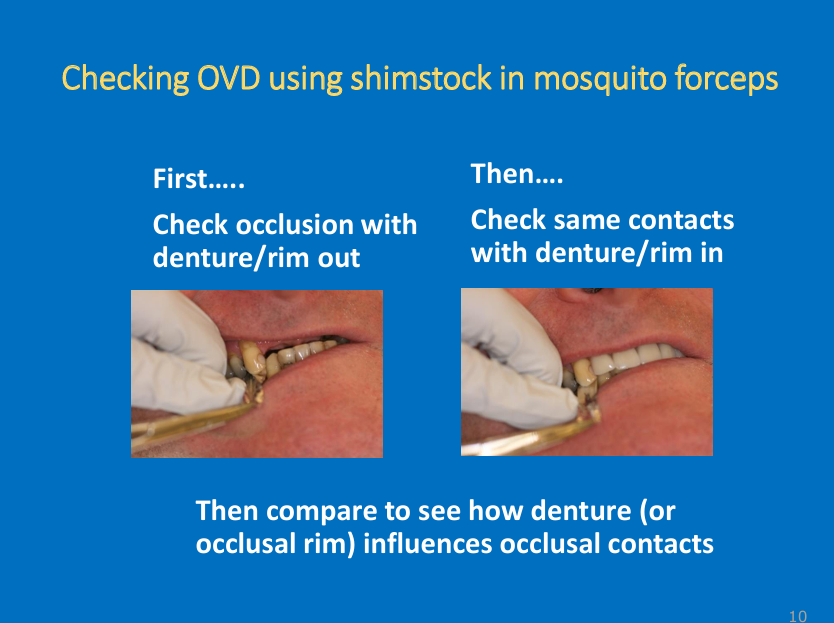 Checking OVD using shimstock in mosquito forceps

First…..

Check occlusion with denture/rim out

Then….

Check same contacts with denture/rim in

Then compare to see how denture (or occlusal rim) influences occlusal contacts

10